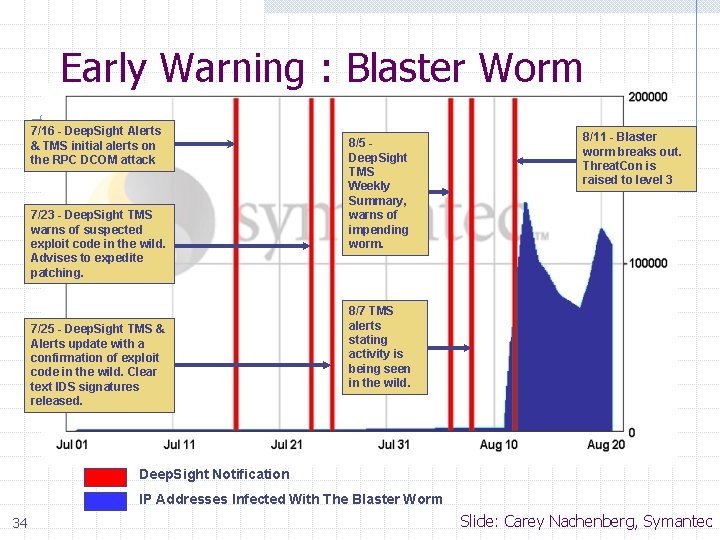 Early Warning : Blaster Worm

7/16 - DeepSight Alerts & TMS initial alerts on the RPC DCOM attack

7/23 - DeepSight TMS warns of suspected exploit code in the wild. Advises to expedite patching.

7/25 - DeepSight TMS & Alerts update with a confirmation of exploit code in the wild. Clear text IDS signatures released.

8/5 - DeepSight TMS Weekly Summary, warns of impending worm.

8/7 TMS alerts stating activity is being seen in the wild.

8/11 - Blaster worm breaks out. ThreatCon is raised to level 3

symantec

200000
100000
0

Jul 01
Jul 11
Jul 21
Jul 31
Aug 10
Aug 20

DeepSight Notification
IP Addresses Infected With The Blaster Worm

34

Slide: Carey Nachenberg, Symantec